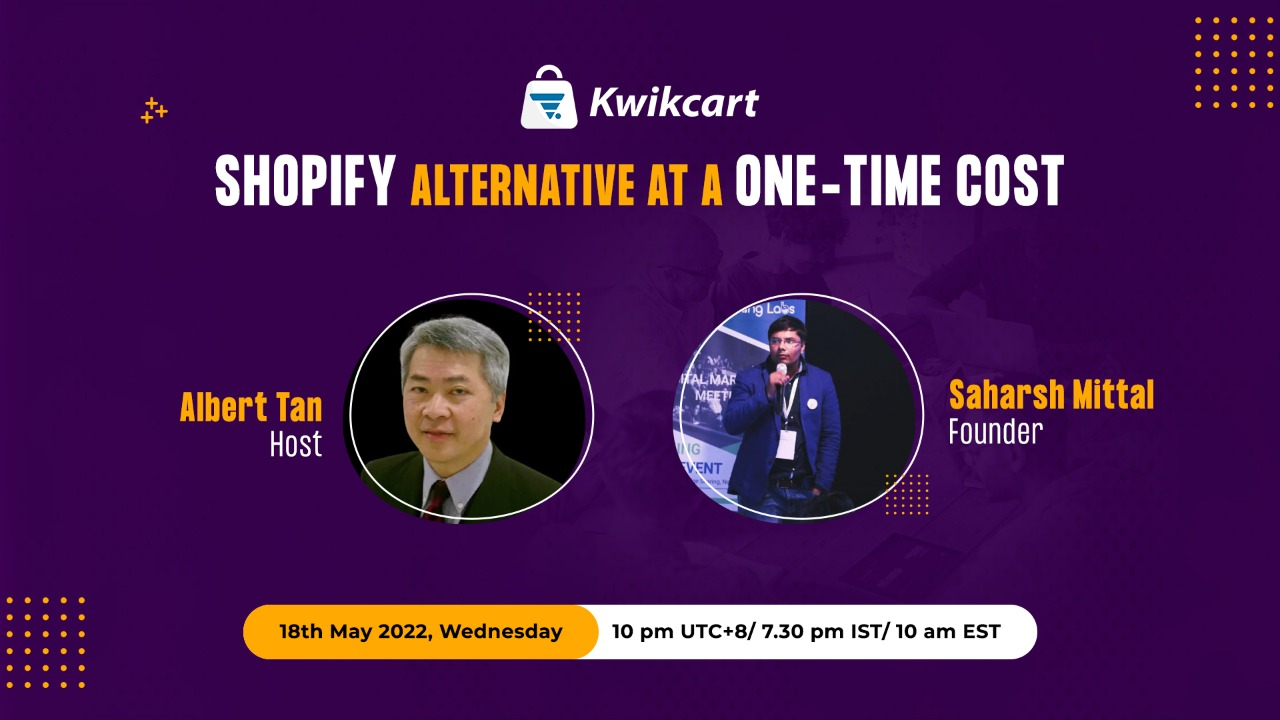 Kwikcart

SHOPIFY ALTERNATIVE AT A ONE-TIME COST

Albert Tan
Host

Saharsh Mittal
Founder

18th May 2022, Wednesday

10 pm UTC+8/ 7.30 pm IST/ 10 am EST